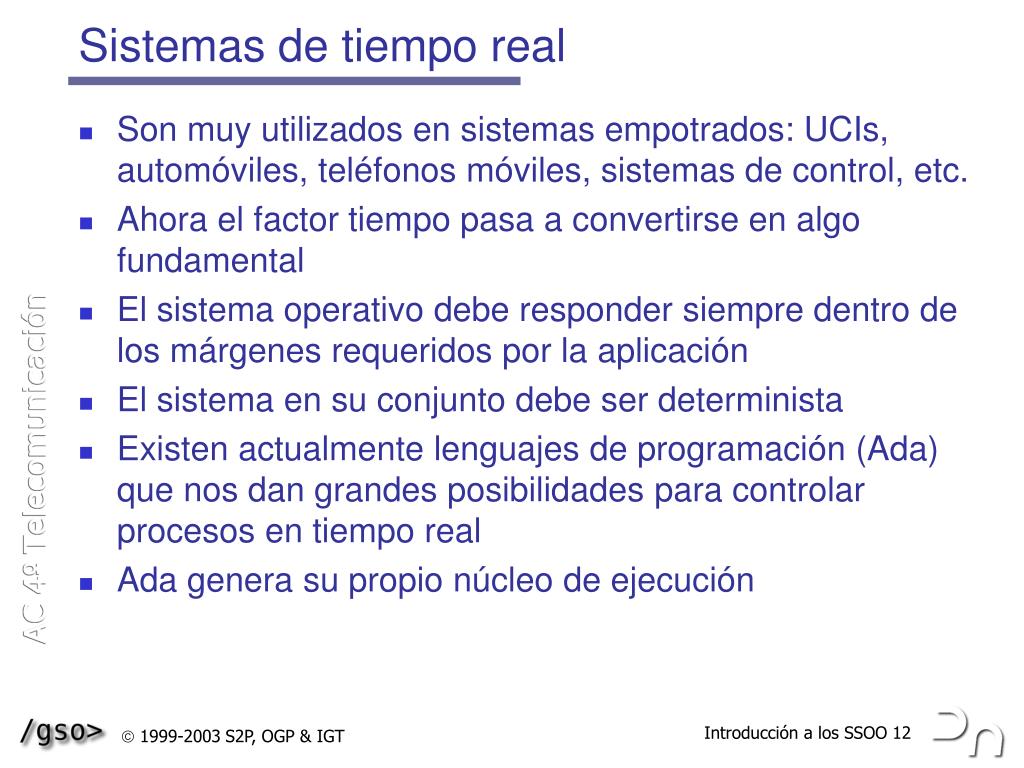 Sistemas de tiempo real

- Son muy utilizados en sistemas empotrados: UCIs, automóviles, teléfonos móviles, sistemas de control, etc.
- Ahora el factor tiempo pasa a convertirse en algo fundamental
- El sistema operativo debe responder siempre dentro de los márgenes requeridos por la aplicación
- El sistema en su conjunto debe ser determinista
- Existen actualmente lenguajes de programación (Ada) que nos dan grandes posibilidades para controlar procesos en tiempo real
- Ada genera su propio núcleo de ejecución

AC 4º Telecomunicación

/gso>

© 1999-2003 S2P, OGP & IGT

Introducción a los SSOO 12